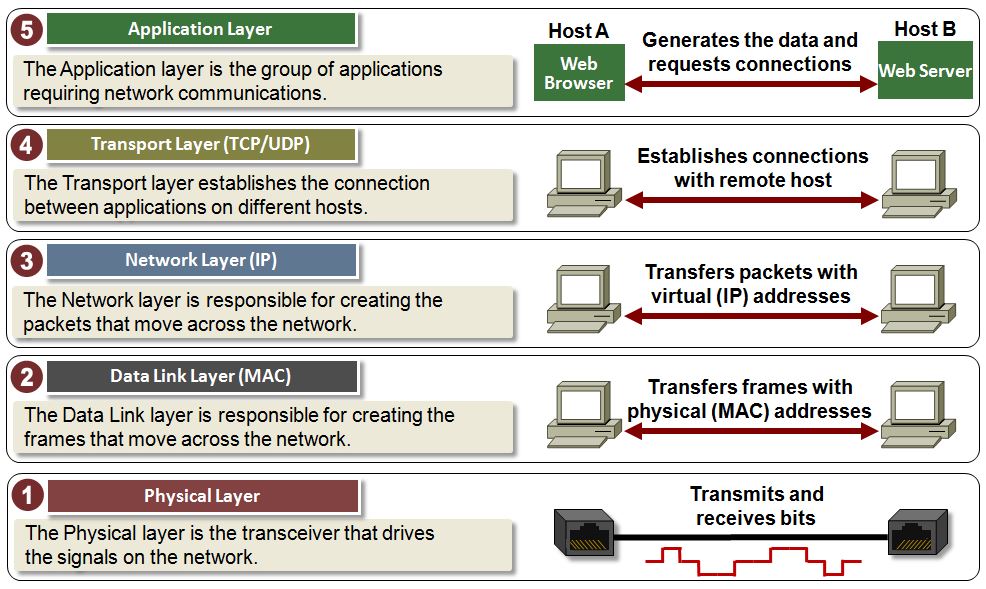 5 Application Layer

The Application layer is the group of applications requiring network communications.

Host A

Web Browser

Generates the data and requests connections

Host B

Web Server

4 Transport Layer (TCP/UDP)

The Transport layer establishes the connection between applications on different hosts.

Establishes connections with remote host

3 Network Layer (IP)

The Network layer is responsible for creating the packets that move across the network.

Transfers packets with virtual (IP) addresses

2 Data Link Layer (MAC)

The Data Link layer is responsible for creating the frames that move across the network.

Transfers frames with physical (MAC) addresses

1 Physical Layer

The Physical layer is the transceiver that drives the signals on the network.

Transmits and receives bits